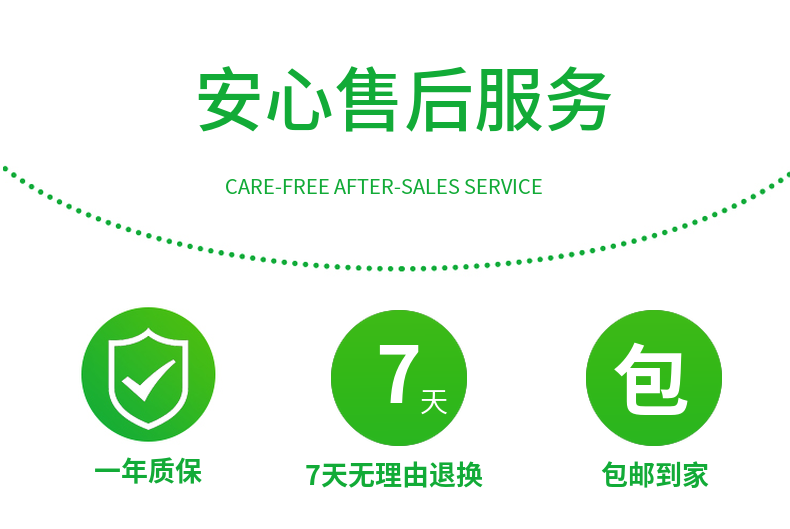 安心售后服务

CARE-FREE AFTER-SALES SERVICE

一年质保

7天

7天无理由退换

包

包邮到家